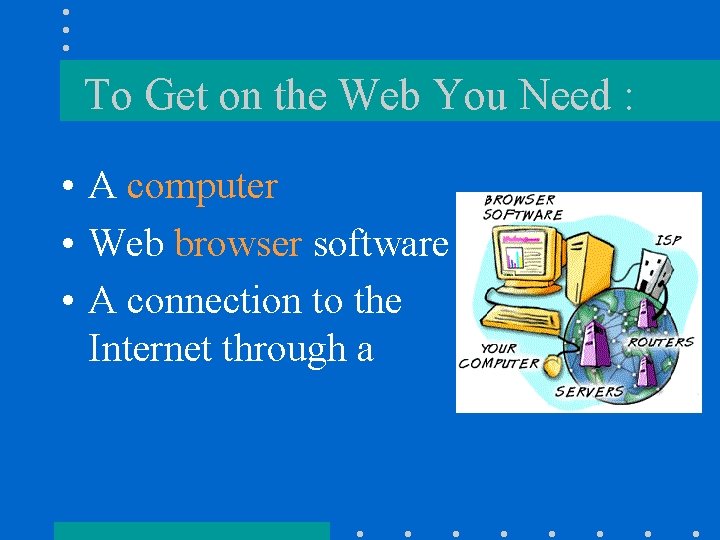 To Get on the Web You Need :

• A computer
• Web browser software
• A connection to the Internet through a

BROWSER SOFTWARE
ISP
YOUR COMPUTER
ROUTERS
SERVERS